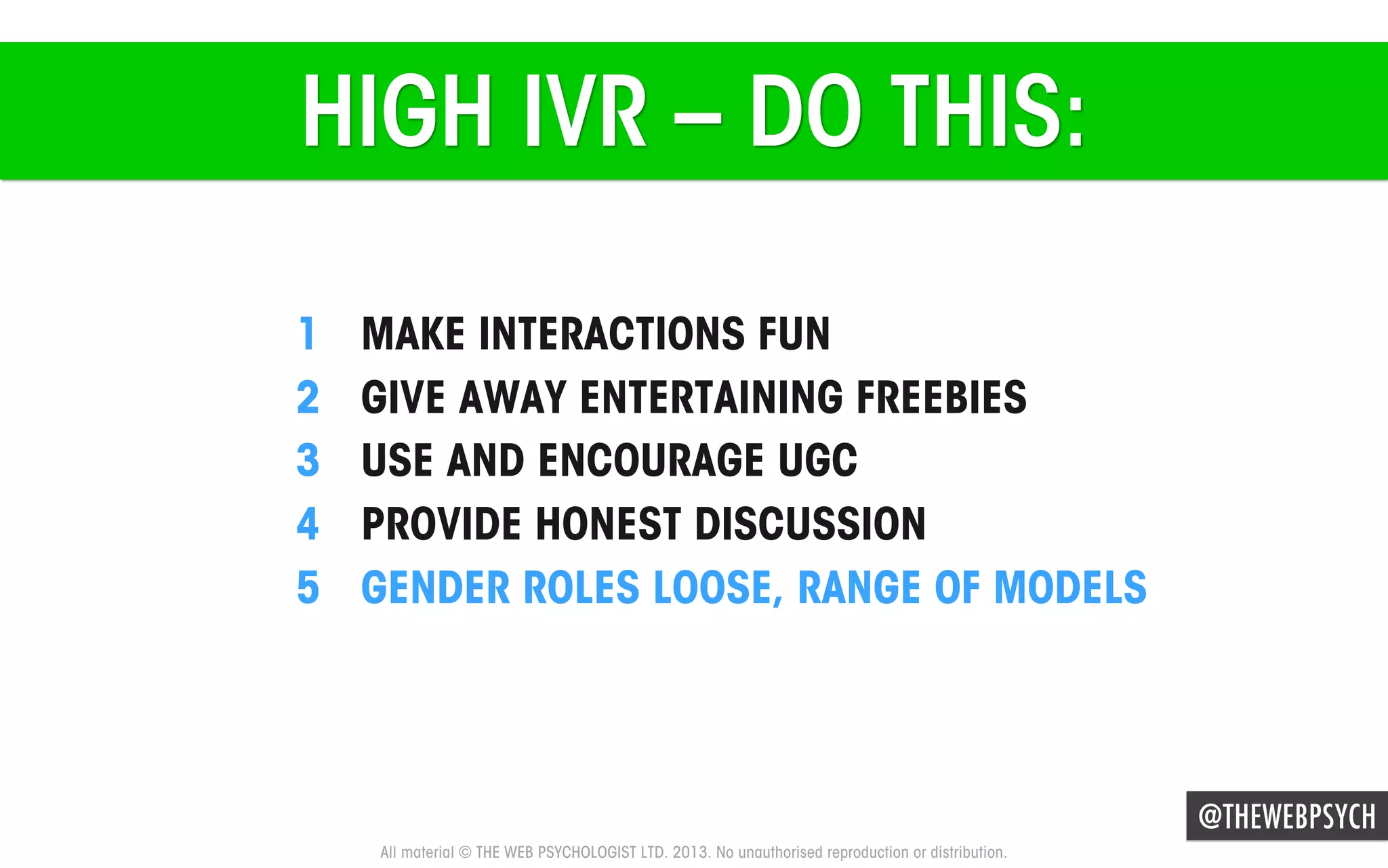 HIGH IVR – DO THIS:

1 MAKE INTERACTIONS FUN
2 GIVE AWAY ENTERTAINING FREEBIES
3 USE AND ENCOURAGE UGC
4 PROVIDE HONEST DISCUSSION
5 GENDER ROLES LOOSE, RANGE OF MODELS

@THEWEBPSYCH

All material © THE WEB PSYCHOLOGIST LTD. 2013. No unauthorised reproduction or distribution.